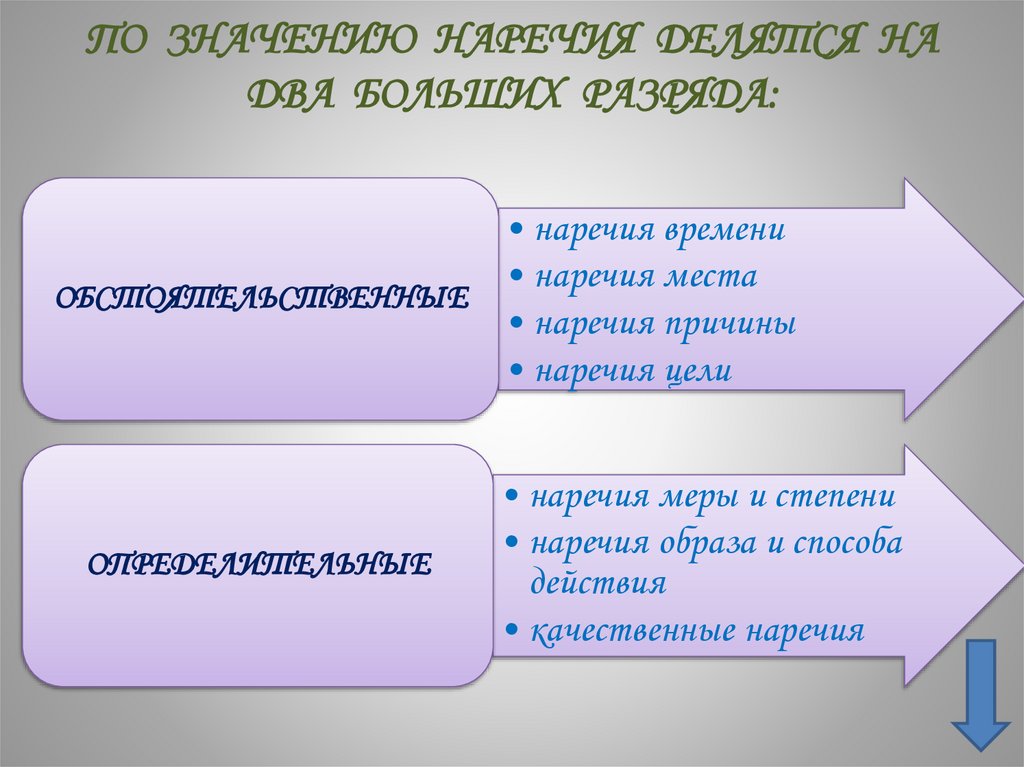 ПО ЗНАЧЕНИЮ НАРЕЧИЯ ДЕЛЯТСЯ НА ДВА БОЛЬШИХ РАЗРЯДА:

ОБСТОЯТЕЛЬСТВЕННЫЕ

• наречия времени
• наречия места
• наречия причины
• наречия цели

ОПРЕДЕЛИТЕЛЬНЫЕ

• наречия меры и степени
• наречия образа и способа действия
• качественные наречия